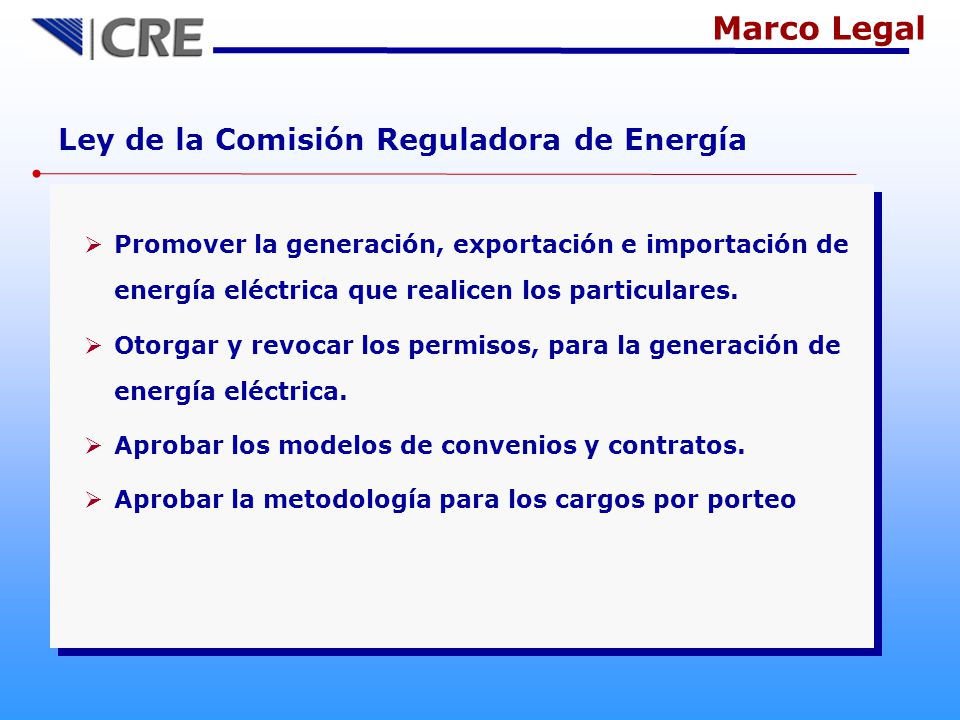 CRE

Marco Legal

Ley de la Comisión Reguladora de Energía

➢ Promover la generación, exportación e importación de energía eléctrica que realicen los particulares.

➢ Otorgar y revocar los permisos, para la generación de energía eléctrica.

➢ Aprobar los modelos de convenios y contratos.

➢ Aprobar la metodología para los cargos por porteo